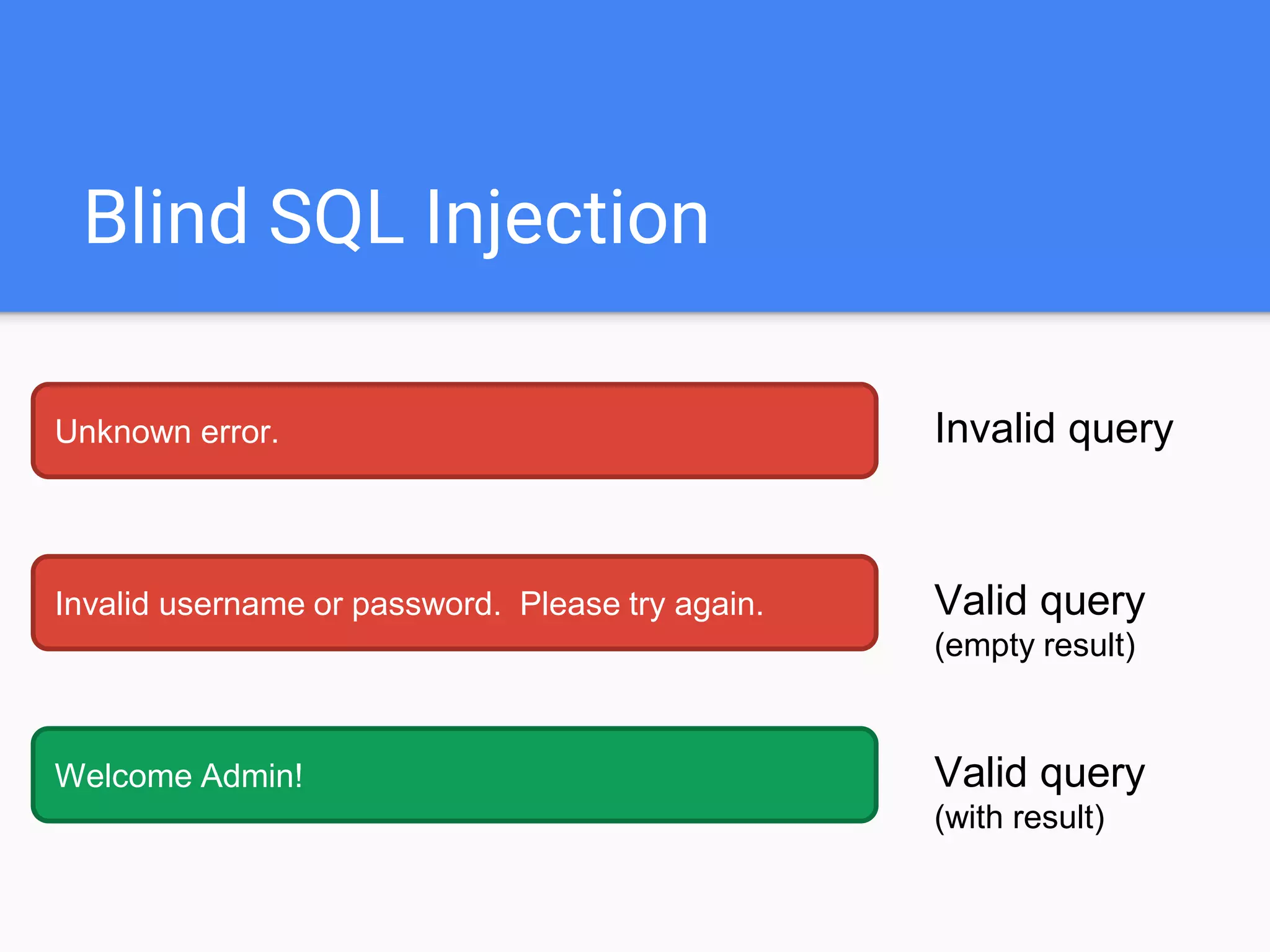 Blind SQL Injection

Unknown error.

Invalid query

Invalid username or password.  Please try again.

Valid query
(empty result)

Welcome Admin!

Valid query
(with result)